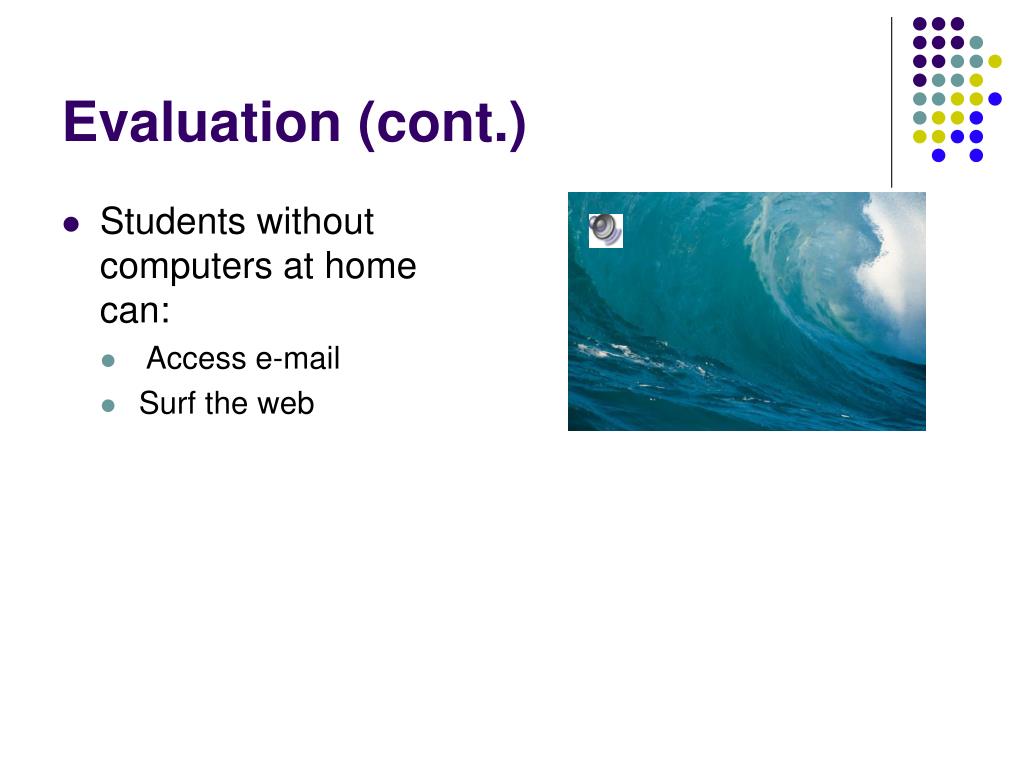 Evaluation (cont.)

- Students without computers at home can:
  - Access e-mail
  - Surf the web